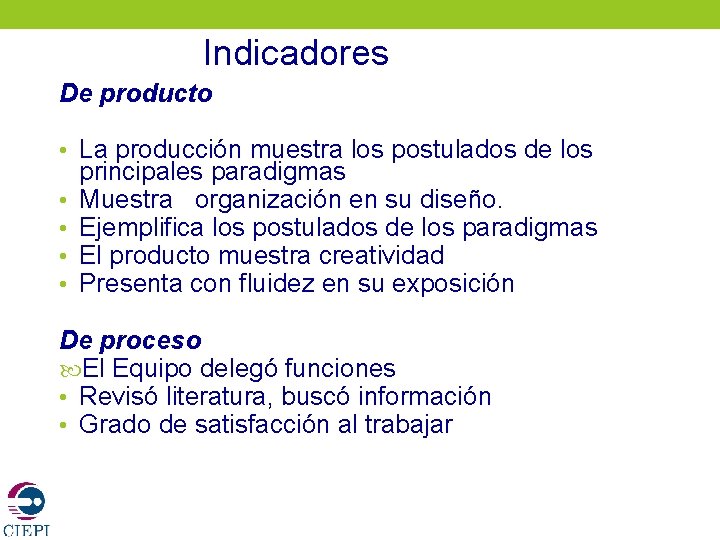 Indicadores

De producto

• La producción muestra los postulados de los principales paradigmas
• Muestra organización en su diseño.
• Ejemplifica los postulados de los paradigmas
• El producto muestra creatividad
• Presenta con fluidez en su exposición

De proceso
El Equipo delegó funciones
• Revisó literatura, buscó información
• Grado de satisfacción al trabajar

CIEPI